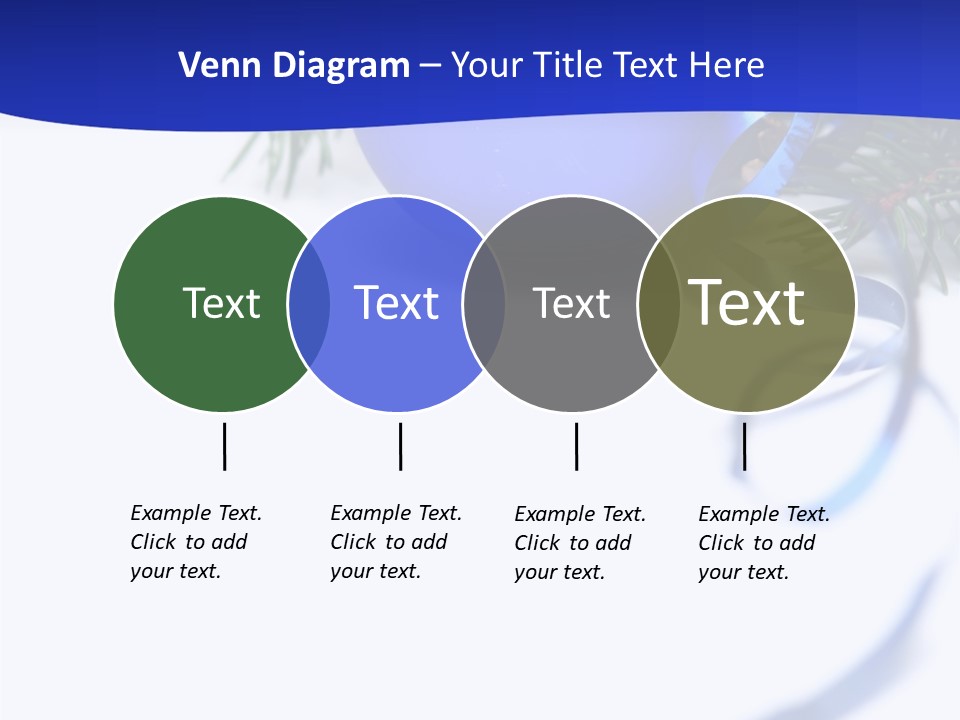 Venn Diagram – Your Title Text Here

Text

Text

Text

Text

Example Text. Click to add your text.

Example Text. Click to add your text.

Example Text. Click to add your text.

Example Text. Click to add your text.